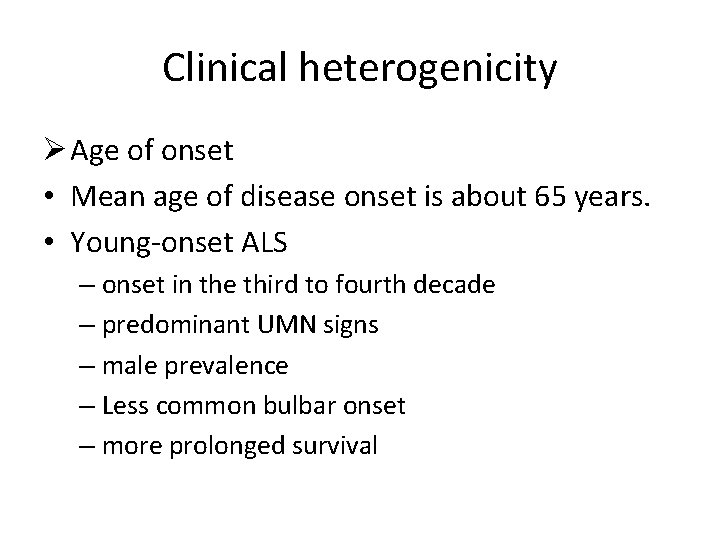 Clinical heterogenicity

➢ Age of onset
• Mean age of disease onset is about 65 years.
• Young-onset ALS
– onset in the third to fourth decade
– predominant UMN signs
– male prevalence
– Less common bulbar onset
– more prolonged survival